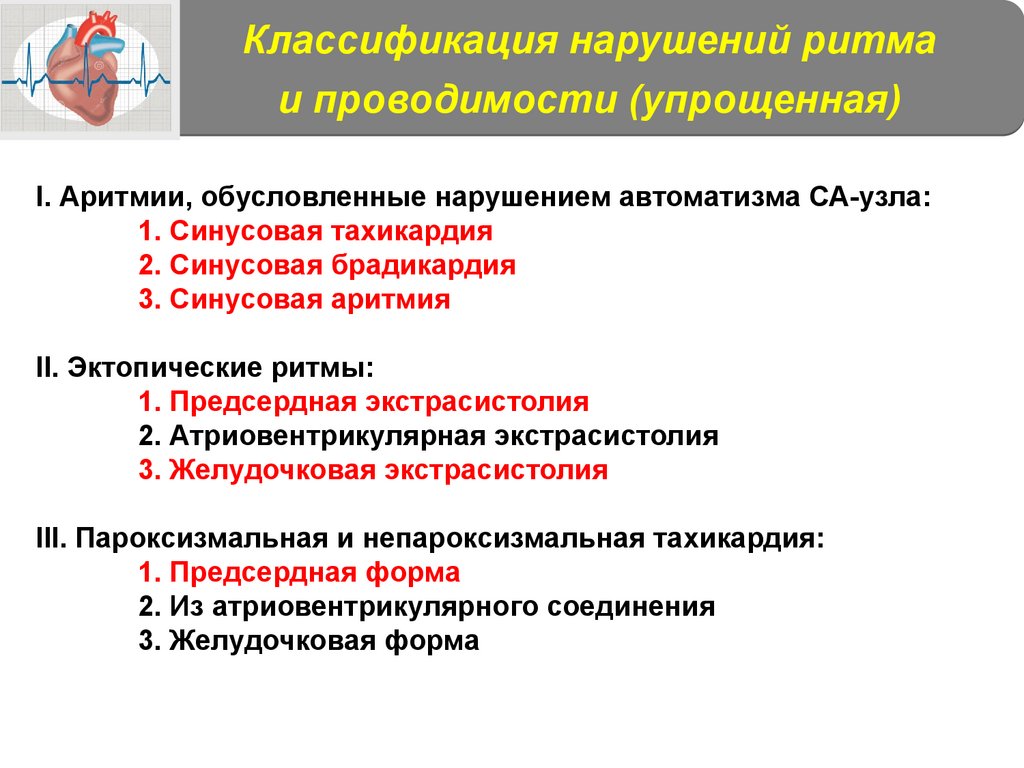 Классификация нарушений ритма и проводимости (упрощенная)

I. Аритмии, обусловленные нарушением автоматизма СА-узла:
1. Синусовая тахикардия
2. Синусовая брадикардия
3. Синусовая аритмия

II. Эктопические ритмы:
1. Предсердная экстрасистолия
2. Атриовентрикулярная экстрасистолия
3. Желудочковая экстрасистолия

III. Пароксизмальная и непароксизмальная тахикардия:
1. Предсердная форма
2. Из атриовентрикулярного соединения
3. Желудочковая форма